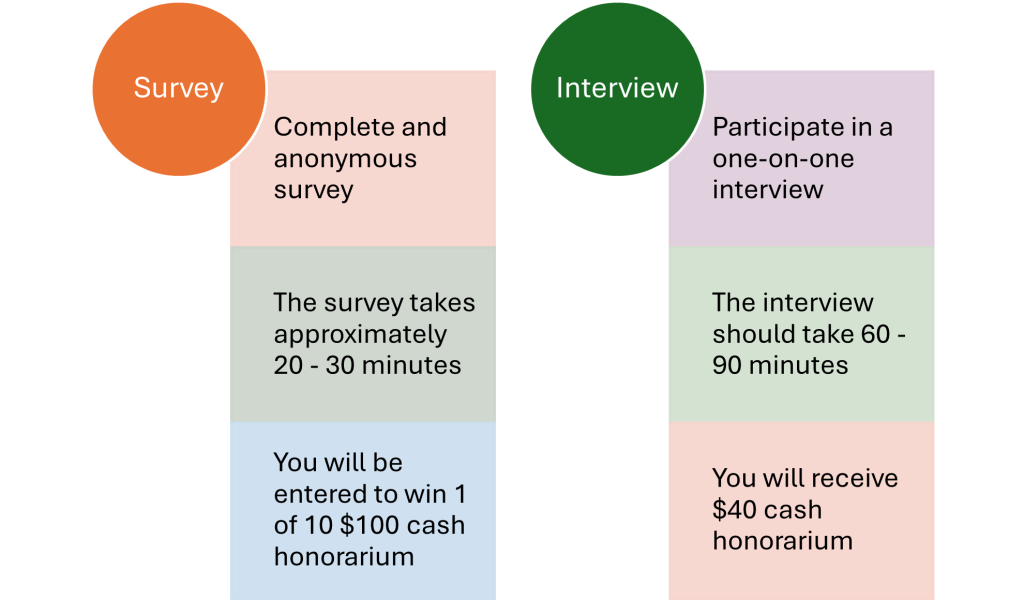 Survey

Complete and anonymous survey

The survey takes approximately 20 - 30 minutes

You will be entered to win 1 of 10 \$100 cash honorarium

Interview

Participate in a one-on-one interview

The interview should take 60 - 90 minutes

You will receive \$40 cash honorarium